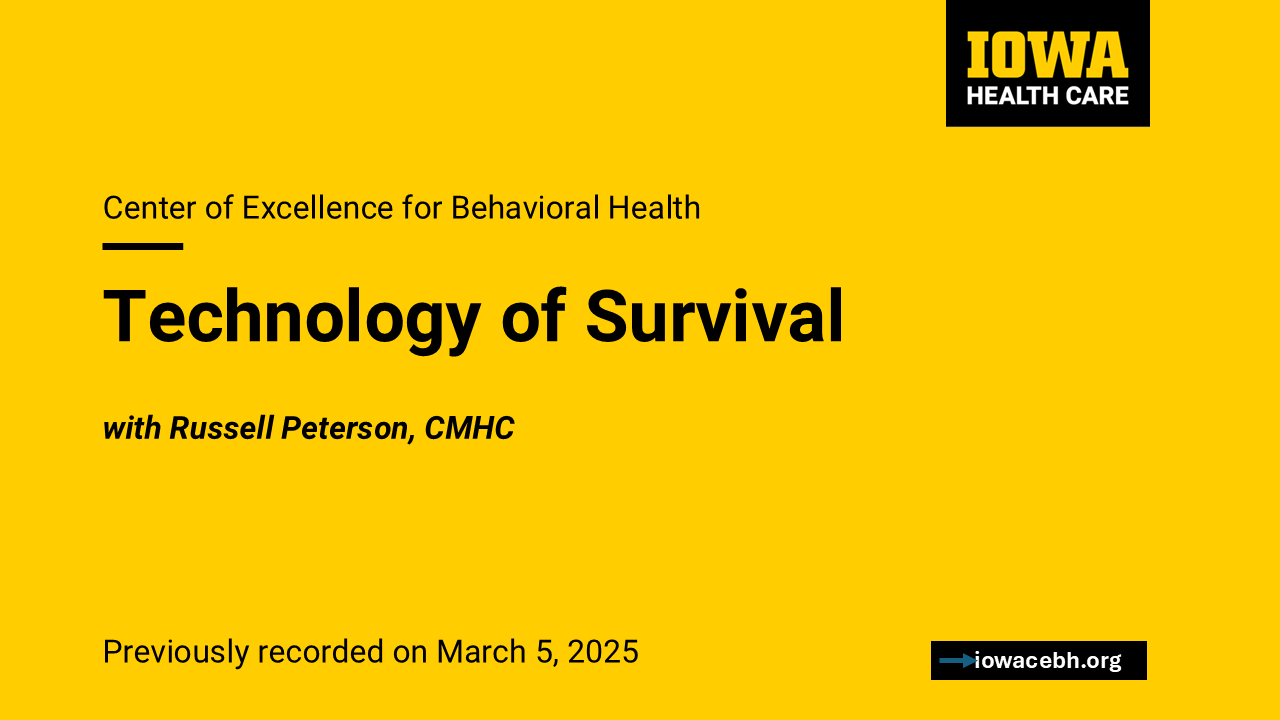 IOWA
HEALTH CARE

Center of Excellence for Behavioral Health

Technology of Survival

with Russell Peterson, CMHC

Previously recorded on March 5, 2025

iowacebh.org